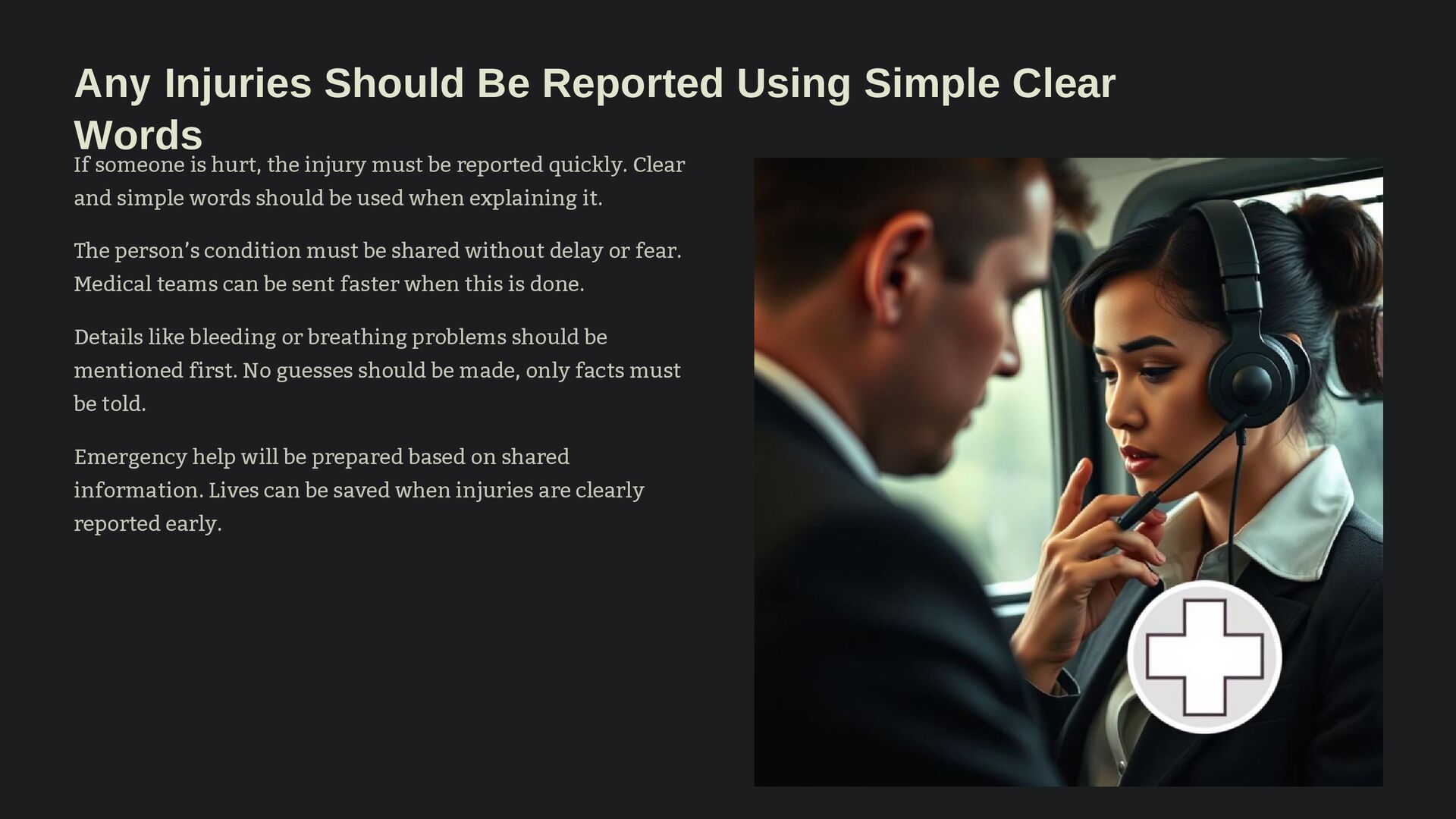 Any Injuries Should Be Reported Using Simple Clear Words

If someone is hurt, the injury must be reported quickly. Clear and simple words should be used when explaining it.

The person’s condition must be shared without delay or fear. Medical teams can be sent faster when this is done.

Details like bleeding or breathing problems should be mentioned first. No guesses should be made, only facts must be told.

Emergency help will be prepared based on shared information. Lives can be saved when injuries are clearly reported early.